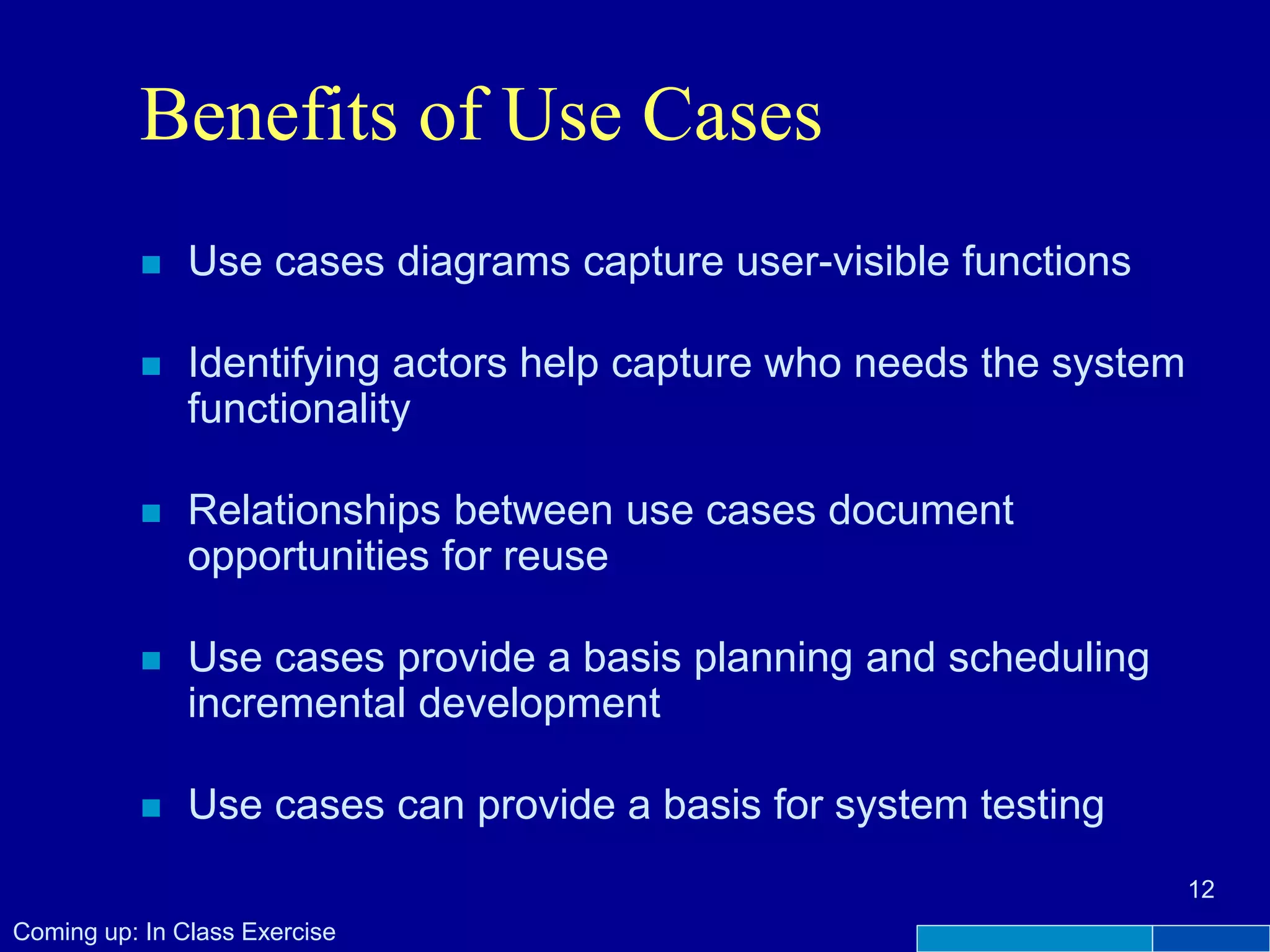 Benefits of Use Cases

- Use cases diagrams capture user-visible functions
- Identifying actors help capture who needs the system functionality
- Relationships between use cases document opportunities for reuse
- Use cases provide a basis planning and scheduling incremental development
- Use cases can provide a basis for system testing

12

Coming up: In Class Exercise